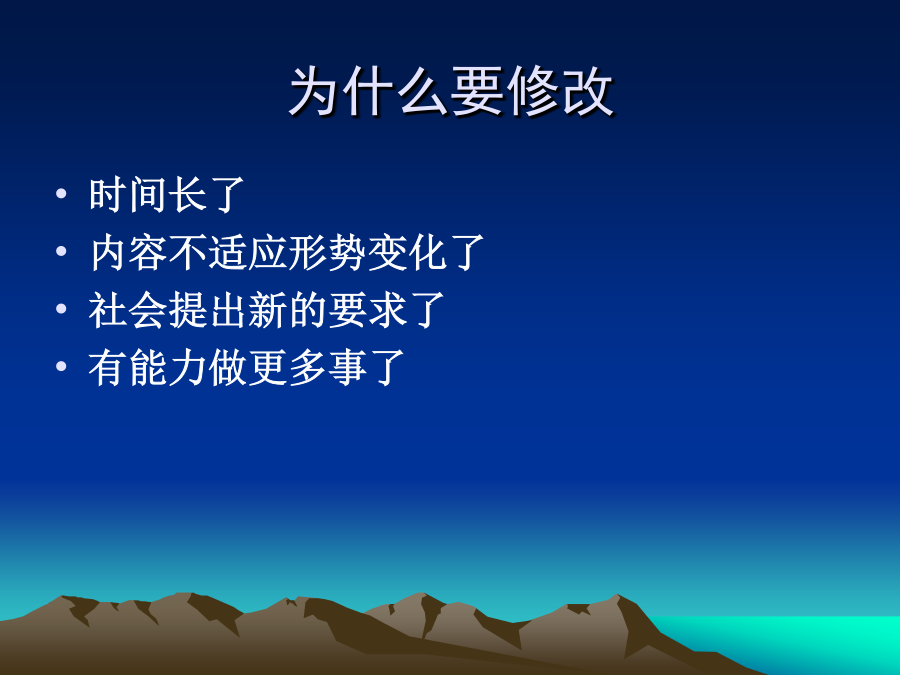 为什么要修改

• 时间长了
• 内容不适应形势变化了
• 社会提出新的要求了
• 有能力做更多事了